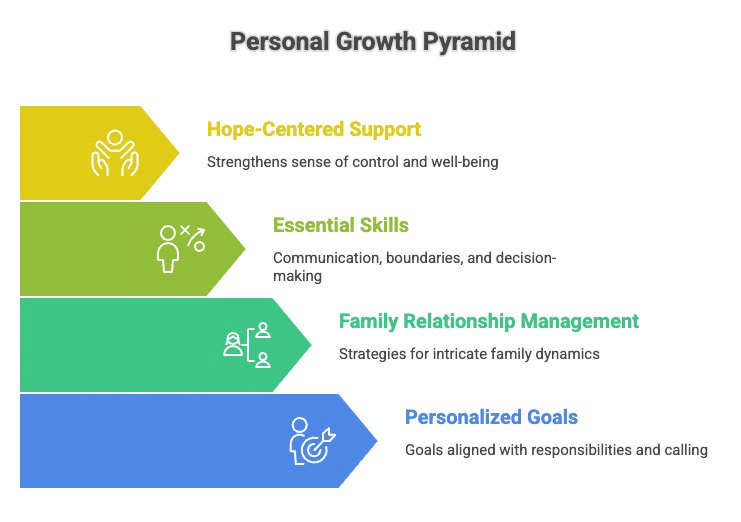 Personal Growth Pyramid

Hope-Centered Support

Strengthens sense of control and well-being

Essential Skills

Communication, boundaries, and decision-making

Family Relationship Management

Strategies for intricate family dynamics

Personalized Goals

Goals aligned with responsibilities and calling